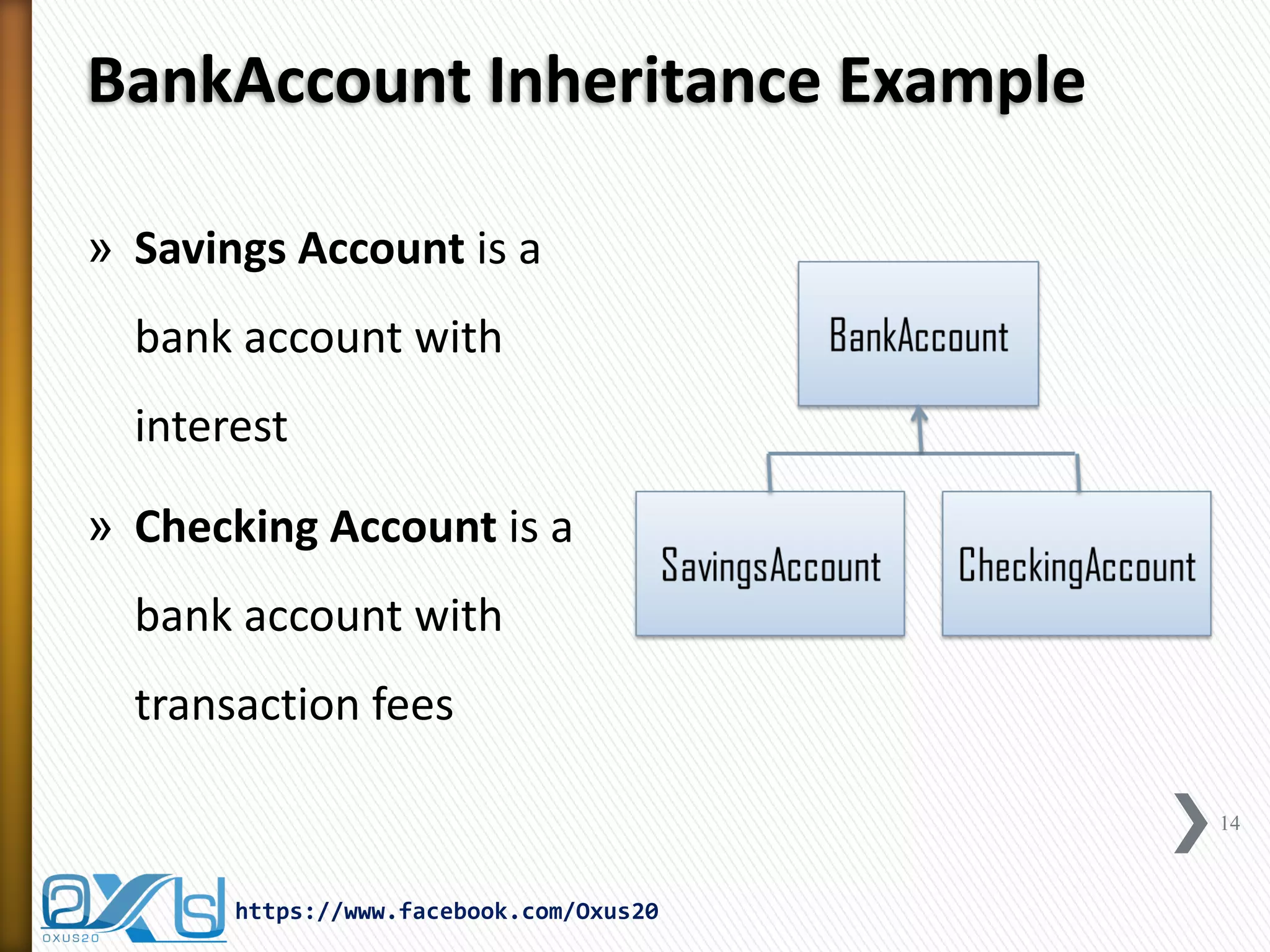 BankAccount Inheritance Example

» Savings Account is a bank account with interest

» Checking Account is a bank account with transaction fees

BankAccount

SavingsAccount

CheckingAccount

14

OXUS20

https://www.facebook.com/Oxus20